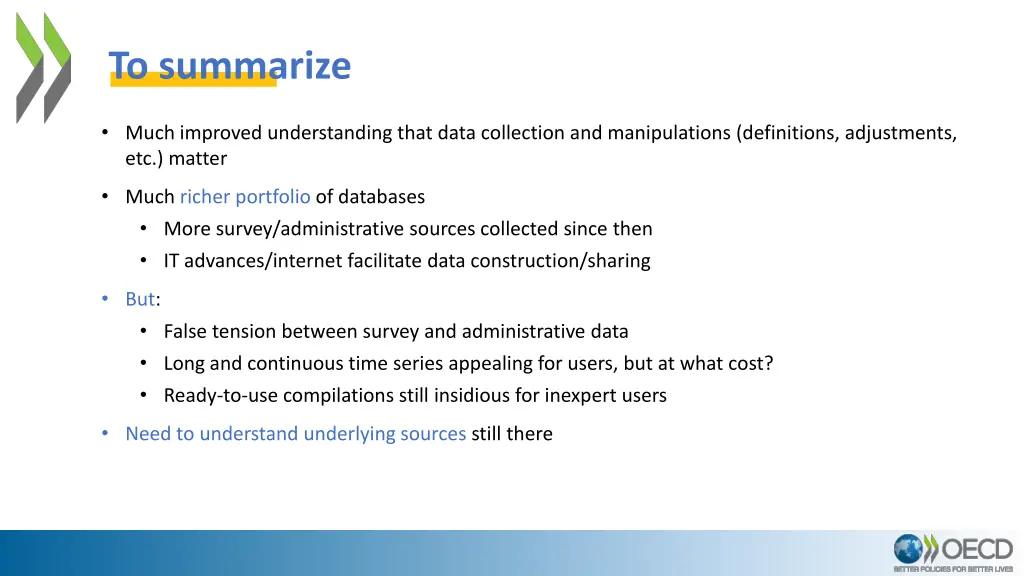 To summarize

• Much improved understanding that data collection and manipulations (definitions, adjustments, etc.) matter

• Much richer portfolio of databases
  • More survey/administrative sources collected since then
  • IT advances/internet facilitate data construction/sharing

• But:
  • False tension between survey and administrative data
  • Long and continuous time series appealing for users, but at what cost?
  • Ready-to-use compilations still insidious for inexpert users

• Need to understand underlying sources still there

OECD
BETTER POLICIES FOR BETTER LIVES